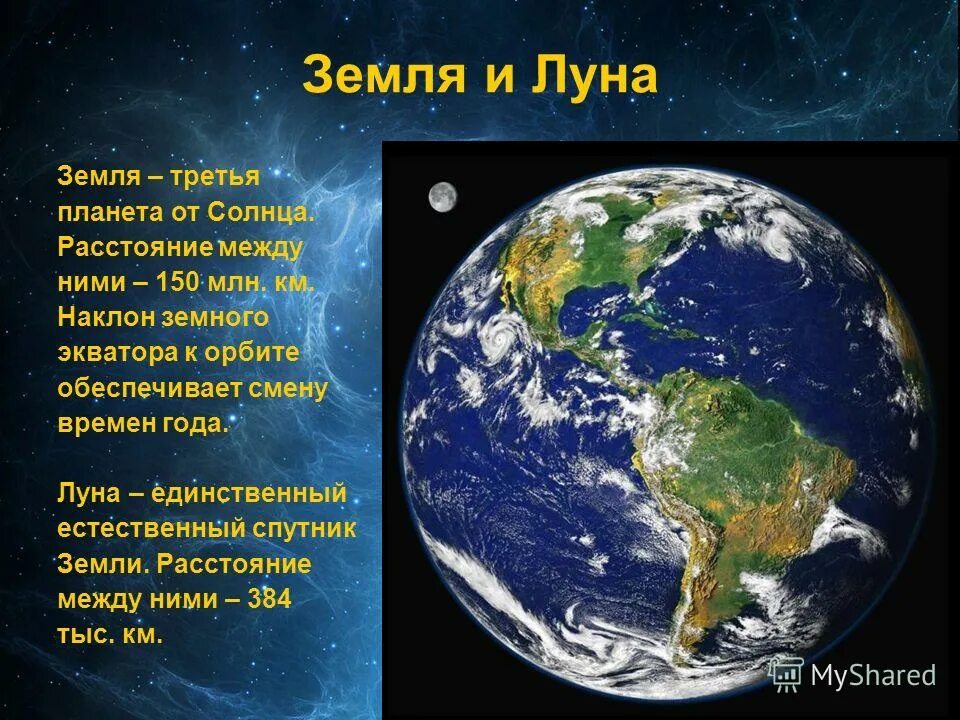 Земля и Луна

Земля – третья планета от Солнца. Расстояние между ними – 150 млн. км. Наклон земного экватора к орбите обеспечивает смену времен года.

Луна – единственный естественный спутник Земли. Расстояние между ними – 384 тыс. км.

MyShared